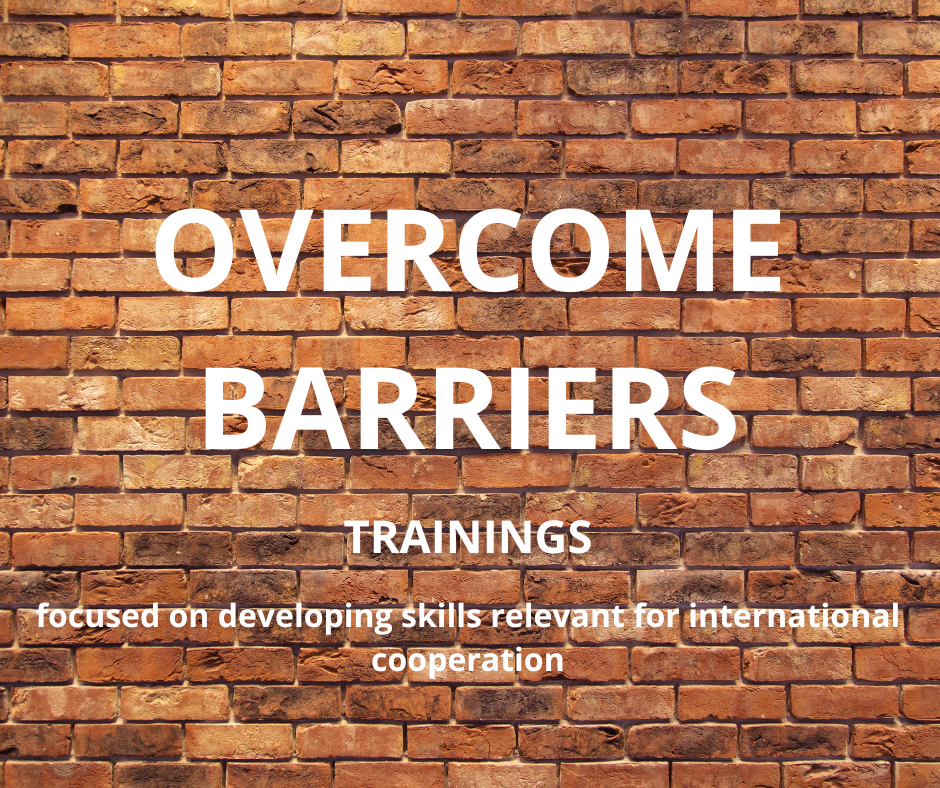 OVERCOME BARRIERS

TRAININGS

focused on developing skills relevant for international cooperation